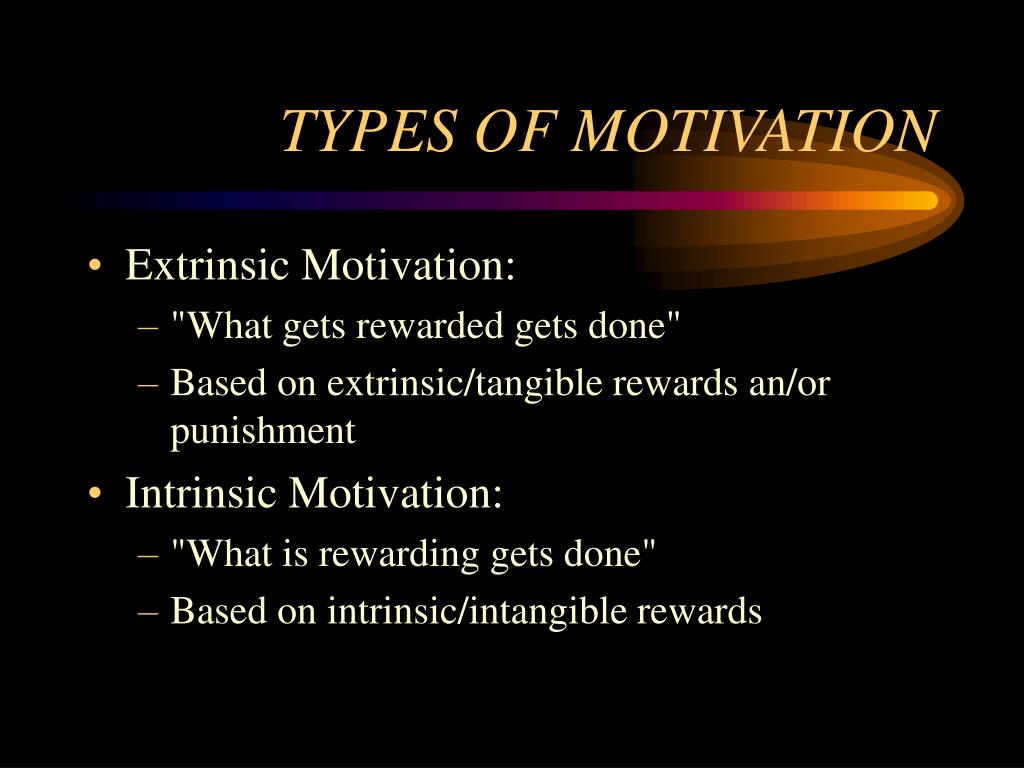 TYPES OF MOTIVATION

• Extrinsic Motivation:
– "What gets rewarded gets done"
– Based on extrinsic/tangible rewards an/or punishment

• Intrinsic Motivation:
– "What is rewarding gets done"
– Based on intrinsic/intangible rewards